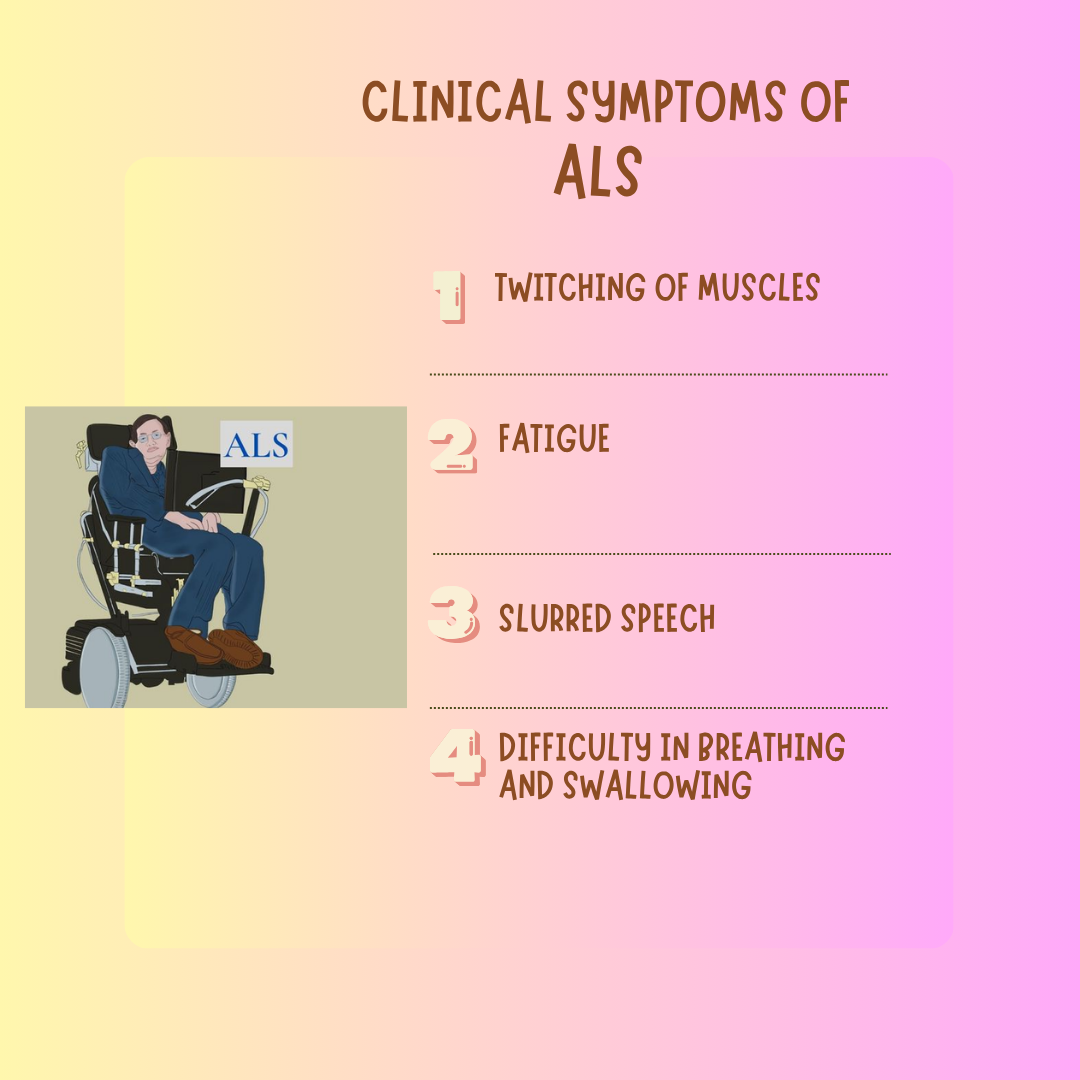 CLINICAL SYMPTOMS OF
ALS

ALS

1 TWITCHING OF MUSCLES

2 FATIGUE

3 SLURRED SPEECH

4 DIFFICULTY IN BREATHING AND SWALLOWING